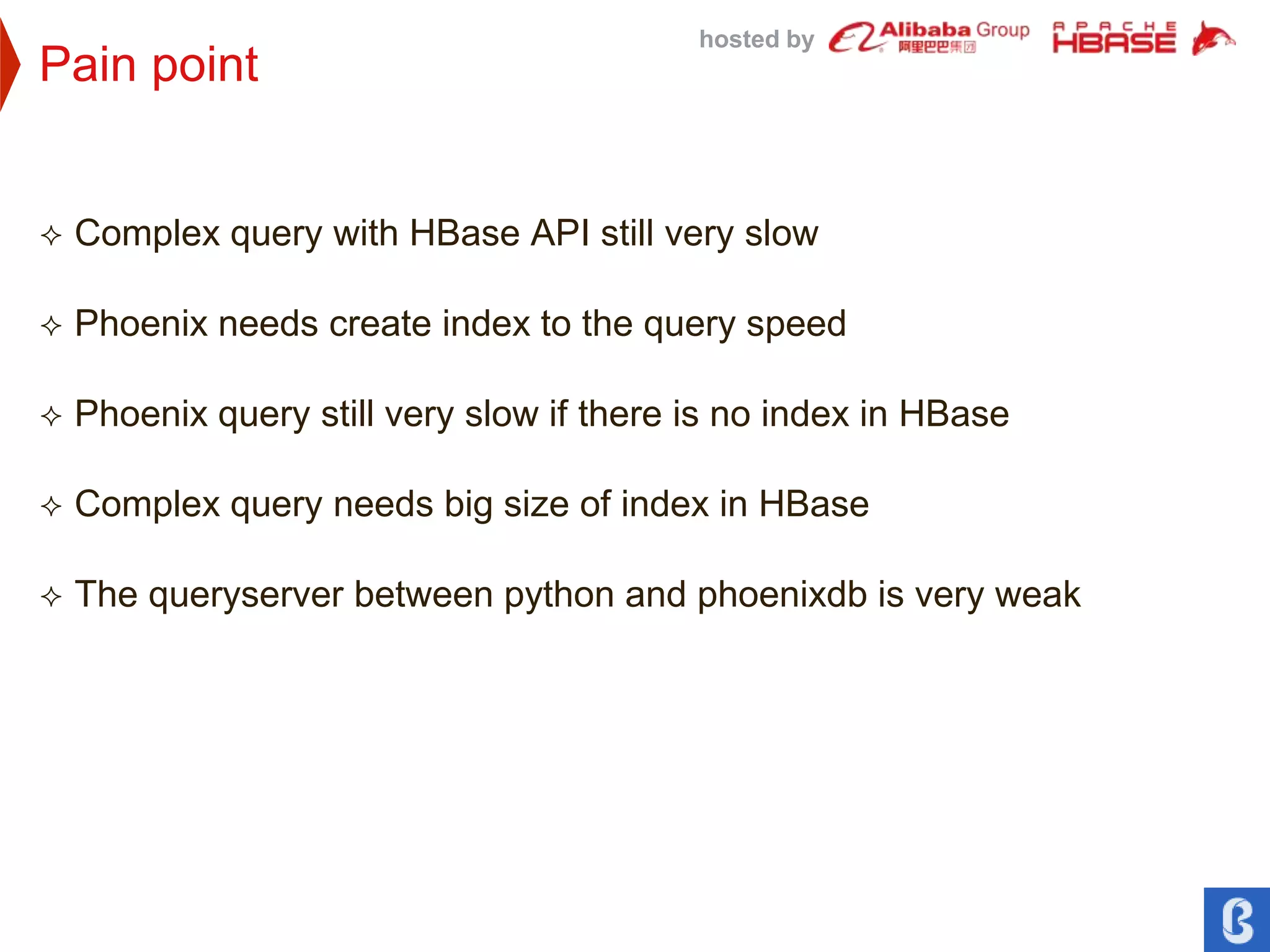 Pain point

hosted by Alibaba Group 阿里巴巴集团 APACHE HBASE

✧ Complex query with HBase API still very slow

✧ Phoenix needs create index to the query speed

✧ Phoenix query still very slow if there is no index in HBase

✧ Complex query needs big size of index in HBase

✧ The queryserver between python and phoenixdb is very weak